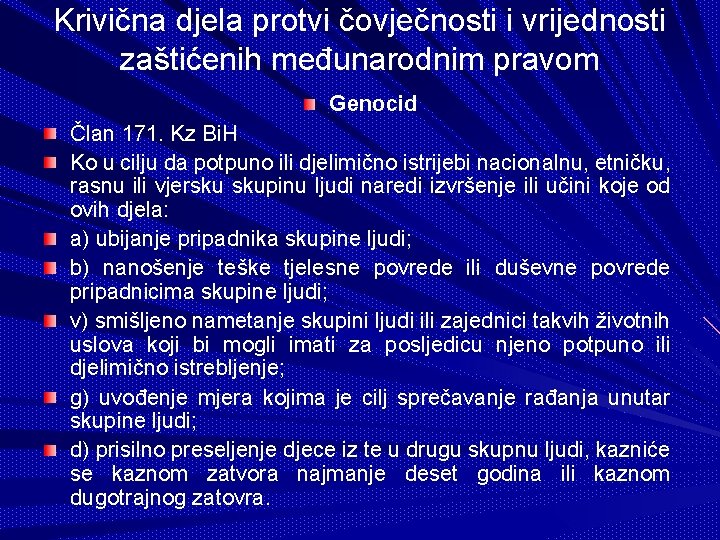 Krivična djela protvi čovječnosti i vrijednosti zaštićenih međunarodnim pravom

Genocid

Član 171. Kz BiH

Ko u cilju da potpuno ili djelimično istrijebi nacionalnu, etničku, rasnu ili vjersku skupinu ljudi naredi izvršenje ili učini koje od ovih djela:

a) ubijanje pripadnika skupine ljudi;

b) nanošenje teške tjelesne povrede ili duševne povrede pripadnicima skupine ljudi;

v) smišljeno nametanje skupini ljudi ili zajednici takvih životnih uslova koji bi mogli imati za posljedicu njeno potpuno ili djelimično istrebljenje;

g) uvođenje mjera kojima je cilj sprečavanje rađanja unutar skupine ljudi;

d) prisilno preseljenje djece iz te u drugu skupnu ljudi, kazniće se kaznom zatvora najmanje deset godina ili kaznom dugotrajnog zatovra.